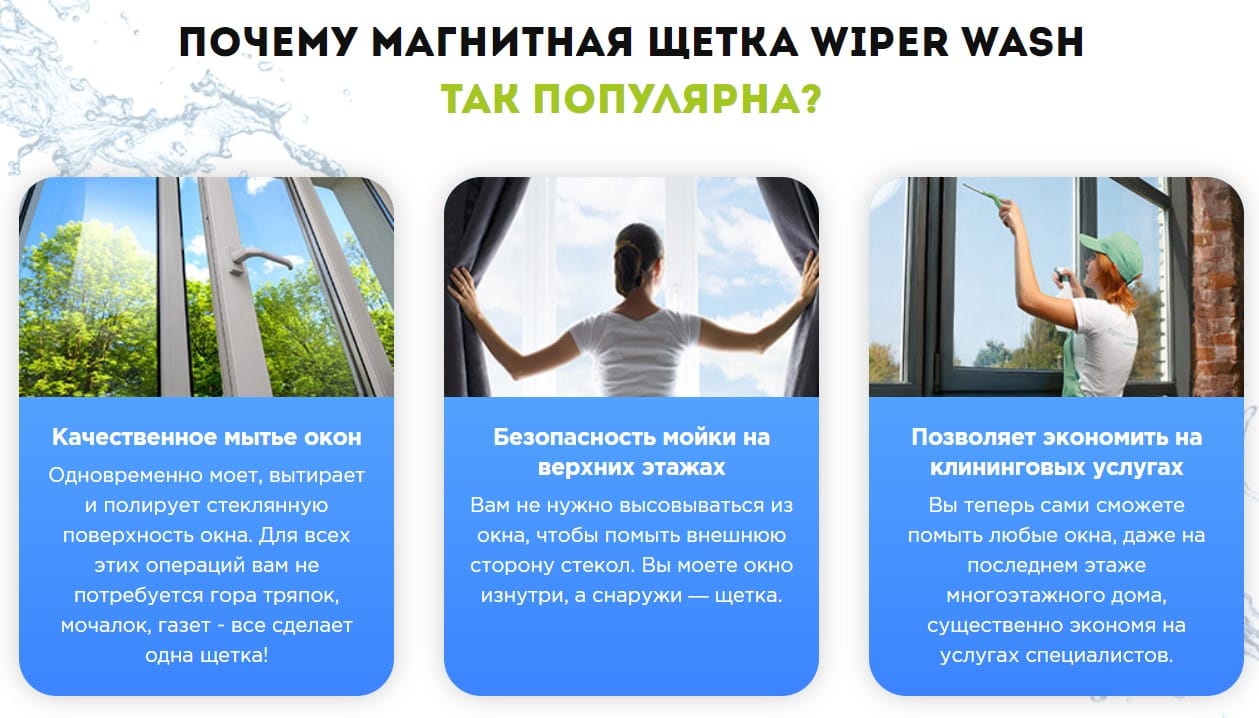 ПОЧЕМУ МАГНИТНАЯ ЩЕТКА WIPER WASH

ТАК ПОПУЛЯРНА?

Качественное мытье окон

Одновременно моет, вытирает и полирует стеклянную поверхность окна. Для всех этих операций вам не потребуется гора тряпок, мочалок, газет - все сделает одна щетка!

Безопасность мойки на верхних этажах

Вам не нужно высовываться из окна, чтобы помыть внешнюю сторону стекол. Вы моете окно изнутри, а снаружи — щетка.

Позволяет экономить на клининговых услугах

Вы теперь сами сможете помыть любые окна, даже на последнем этаже многоэтажного дома, существенно экономя на услугах специалистов.